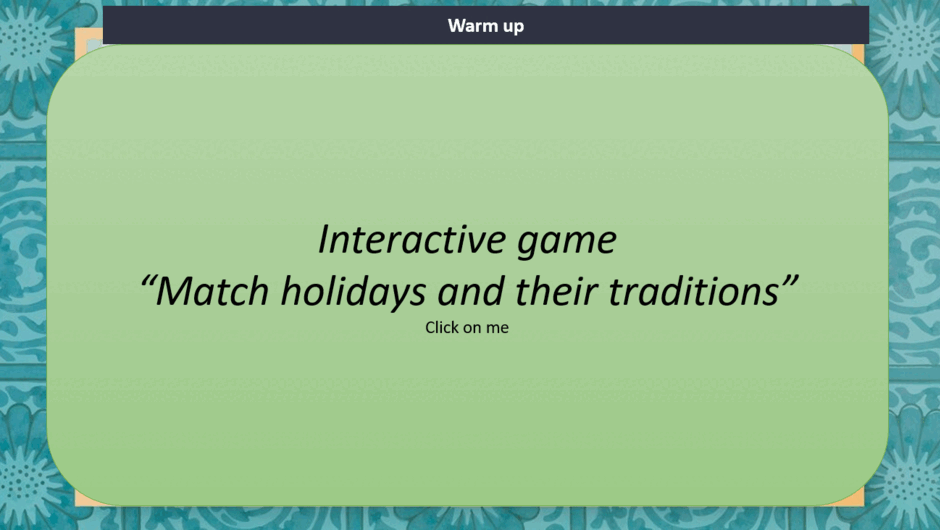 Warm up

Interactive game
“Match holidays and their traditions”
Click on me